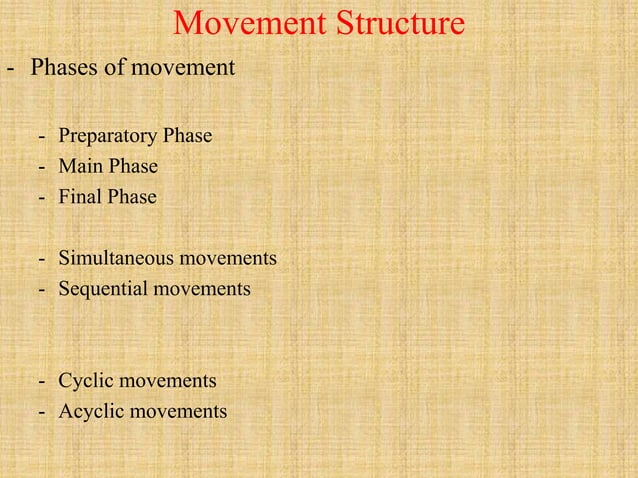 Movement Structure

- Phases of movement

- Preparatory Phase
- Main Phase
- Final Phase

- Simultaneous movements
- Sequential movements

- Cyclic movements
- Acyclic movements